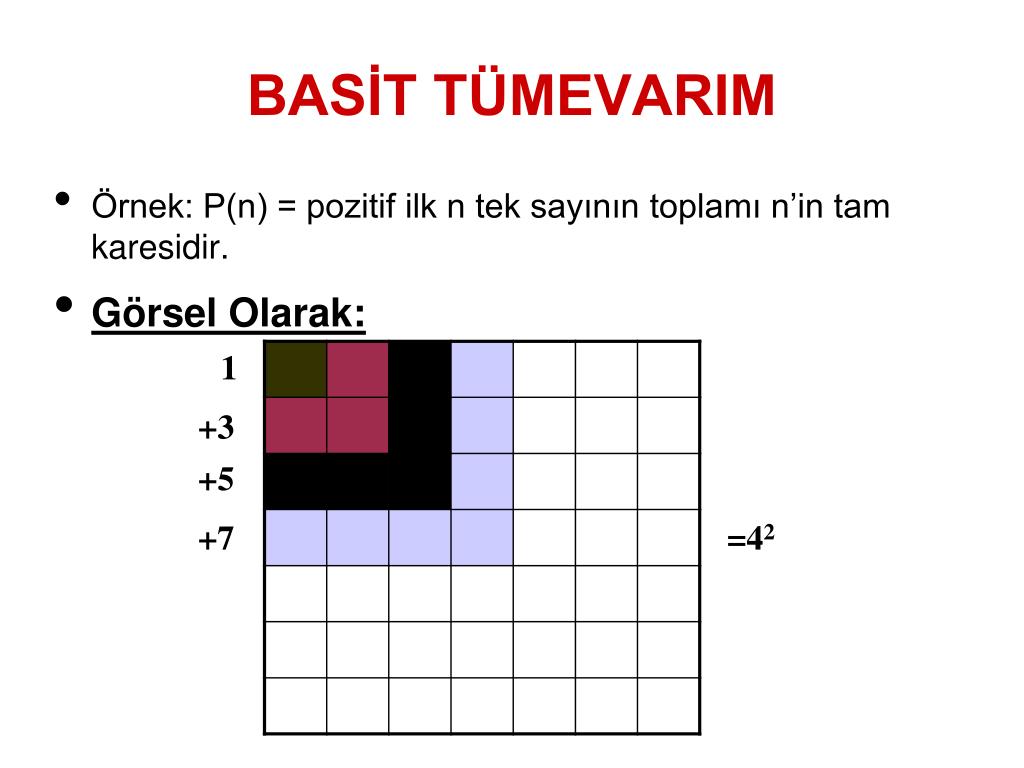 BASİT TÜMEVARIM

• Örnek: P(n) = pozitif ilk n tek sayının toplamı n'in tam karesidir.

• Görsel Olarak:

1

+3

+5

+7

$=4^2$